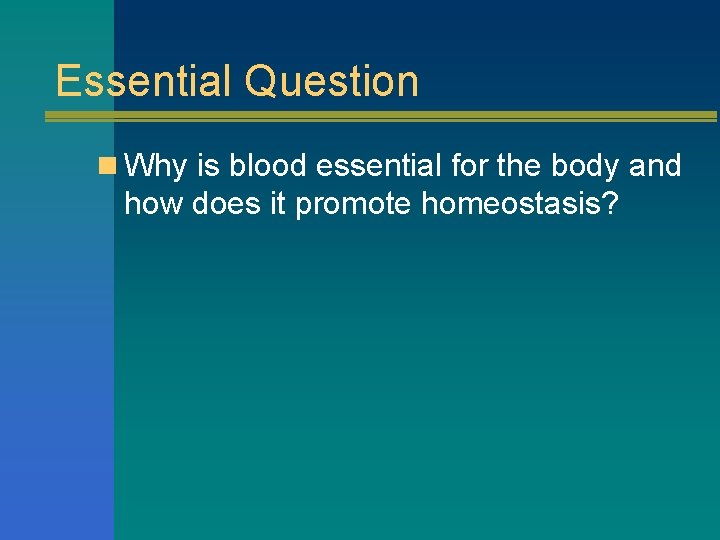 Essential Question

Why is blood essential for the body and how does it promote homeostasis?